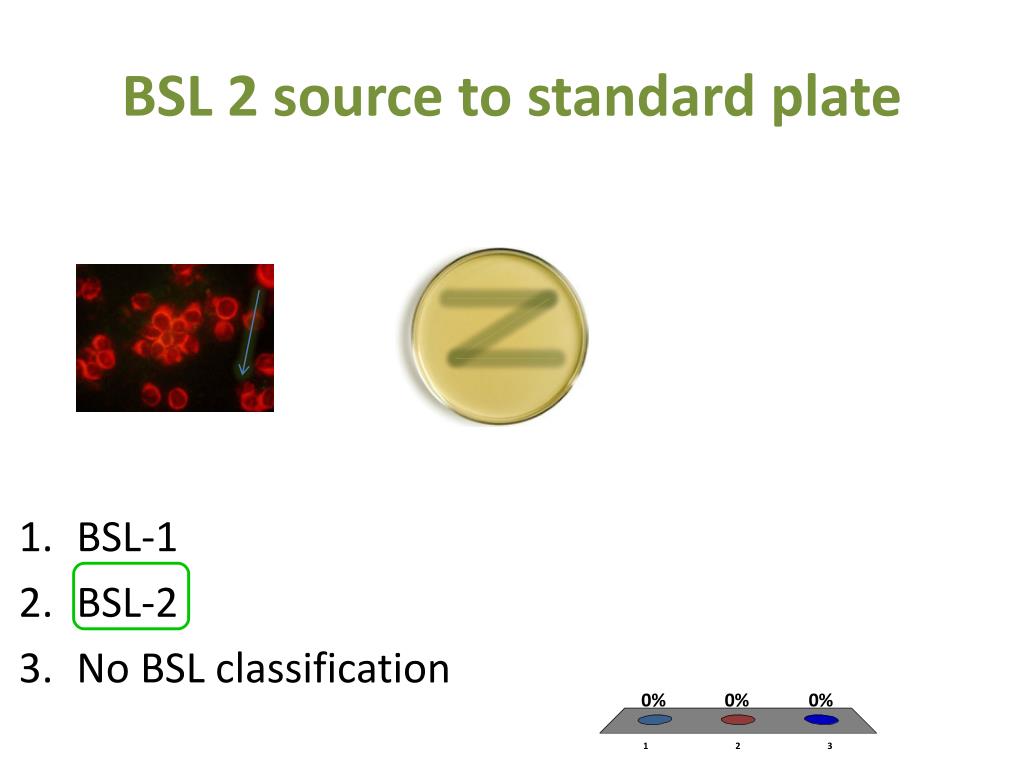 BSL 2 source to standard plate

1. BSL-1
2. BSL-2
3. No BSL classification

0% 0% 0%

1 2 3